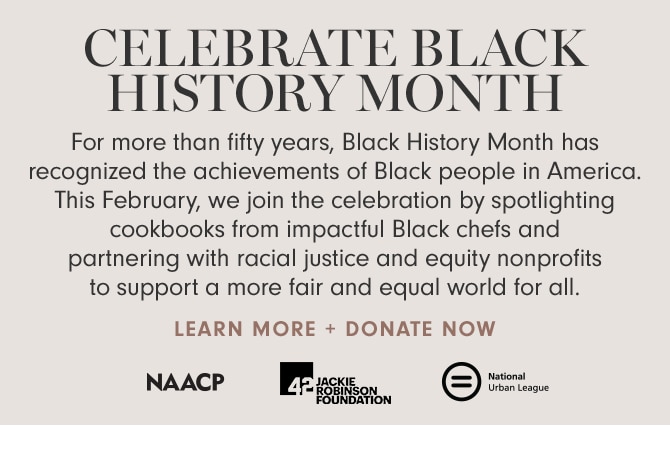 CELEBRATE BLACK HISTORY MONTH

For more than fifty years, Black History Month has recognized the achievements of Black people in America. This February, we join the celebration by spotlighting cookbooks from impactful Black chefs and partnering with racial justice and equity nonprofits to support a more fair and equal world for all.

LEARN MORE + DONATE NOW

NAACP

42 JACKIE ROBINSON FOUNDATION

National Urban League